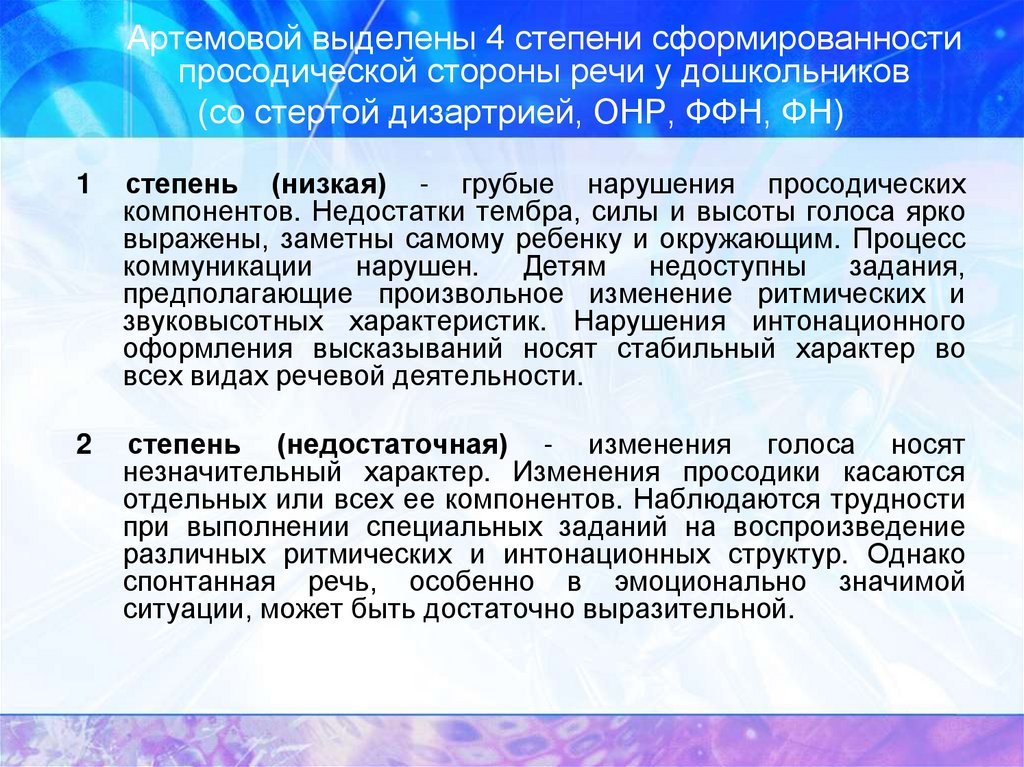 Артемовой выделены 4 степени сформированности просодической стороны речи у дошкольников (со стертой дизартрией, ОНР, ФФН, ФН)

1 степень (низкая) - грубые нарушения просодических компонентов. Недостатки тембра, силы и высоты голоса ярко выражены, заметны самому ребенку и окружающим. Процесс коммуникации нарушен. Детям недоступны задания, предполагающие произвольное изменение ритмических и звуковысотных характеристик. Нарушения интонационного оформления высказываний носят стабильный характер во всех видах речевой деятельности.

2 степень (недостаточная) - изменения голоса носят незначительный характер. Изменения просодики касаются отдельных или всех ее компонентов. Наблюдаются трудности при выполнении специальных заданий на воспроизведение различных ритмических и интонационных структур. Однако спонтанная речь, особенно в эмоционально значимой ситуации, может быть достаточно выразительной.